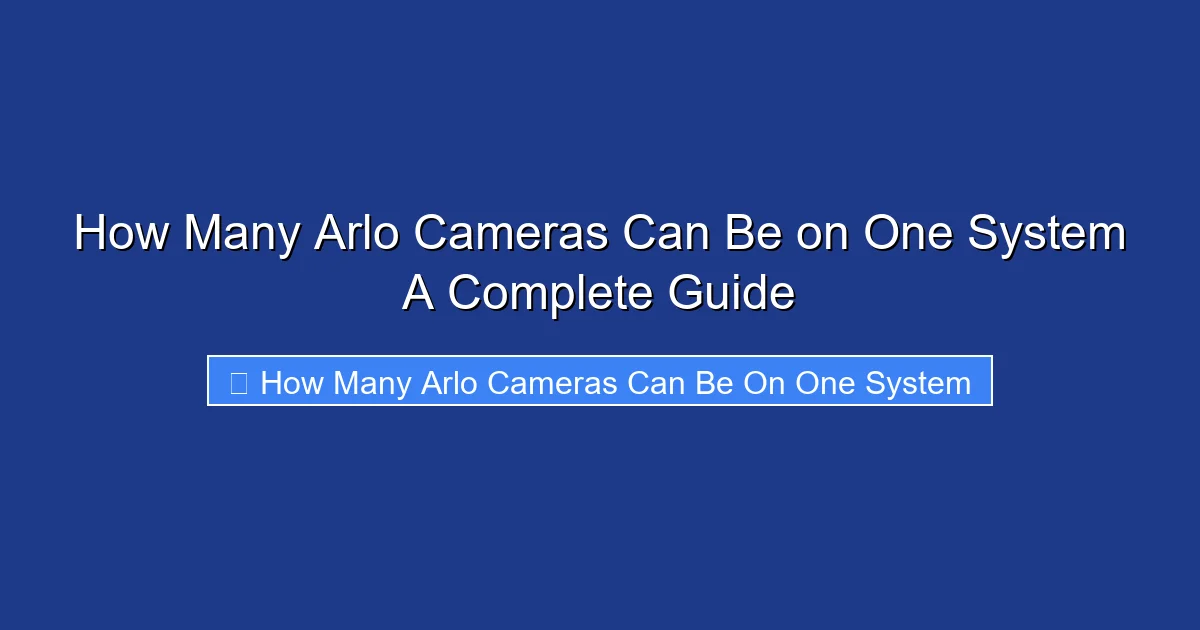 How Many Arlo Cameras Can Be on One System A Complete Guide

How Many Arlo Cameras Can Be On One System